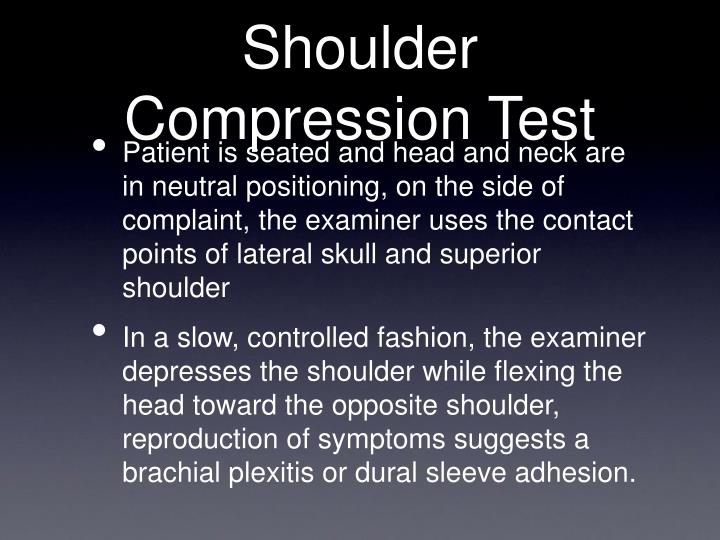 Shoulder Compression Test

• Patient is seated and head and neck are in neutral positioning, on the side of complaint, the examiner uses the contact points of lateral skull and superior shoulder

• In a slow, controlled fashion, the examiner depresses the shoulder while flexing the head toward the opposite shoulder, reproduction of symptoms suggests a brachial plexitis or dural sleeve adhesion.